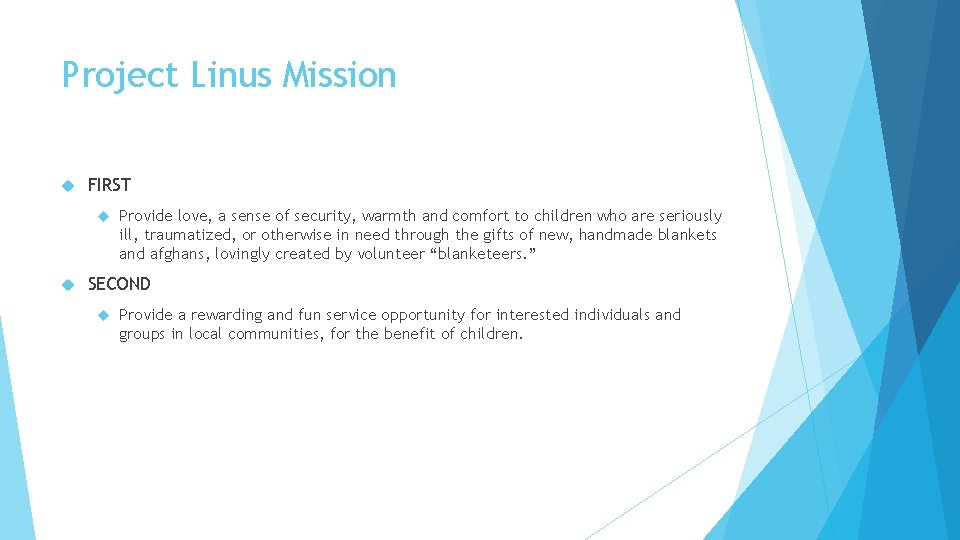 Project Linus Mission

FIRST

Provide love, a sense of security, warmth and comfort to children who are seriously ill, traumatized, or otherwise in need through the gifts of new, handmade blankets and afghans, lovingly created by volunteer “blanketeers.”

SECOND

Provide a rewarding and fun service opportunity for interested individuals and groups in local communities, for the benefit of children.